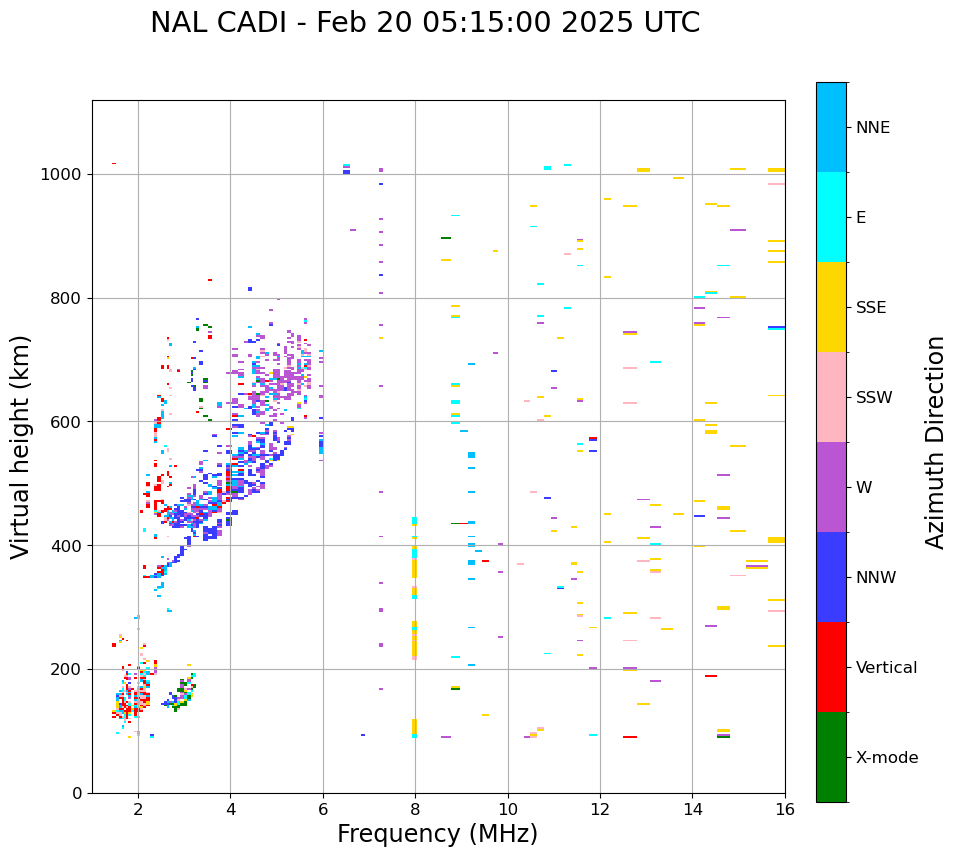 NAL CADI - Feb 20 05:15:00 2025 UTC

Virtual height (km)

1000
800
600
400
200
0

2
4
6
8
10
12
14
16

Frequency (MHz)

NNE
E
SSE
SSW
W
NNW
Vertical
X-mode

Azimuth Direction